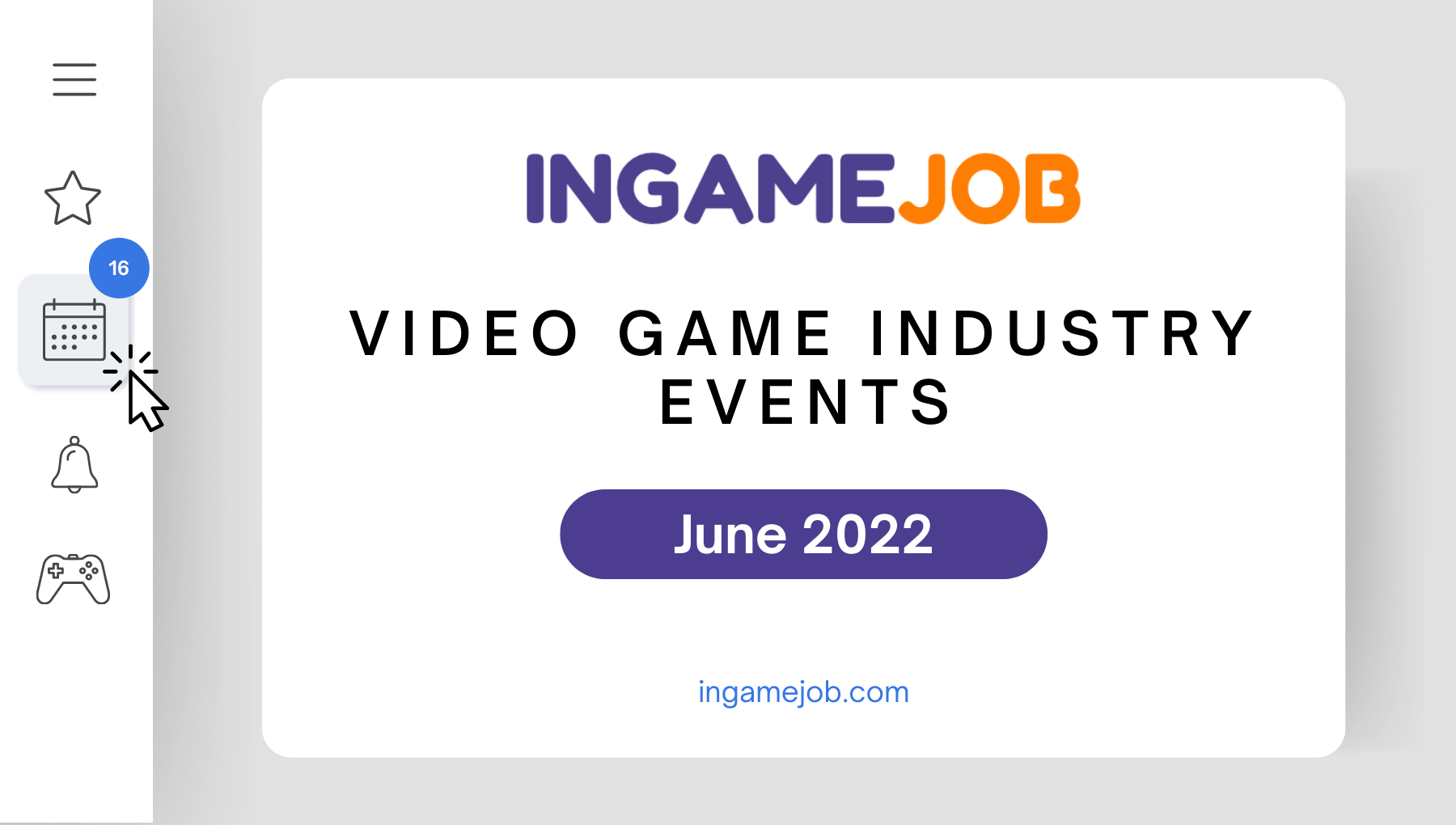 16

INGAMEJOB

VIDEO GAME INDUSTRY EVENTS

June 2022

ingamejob.com